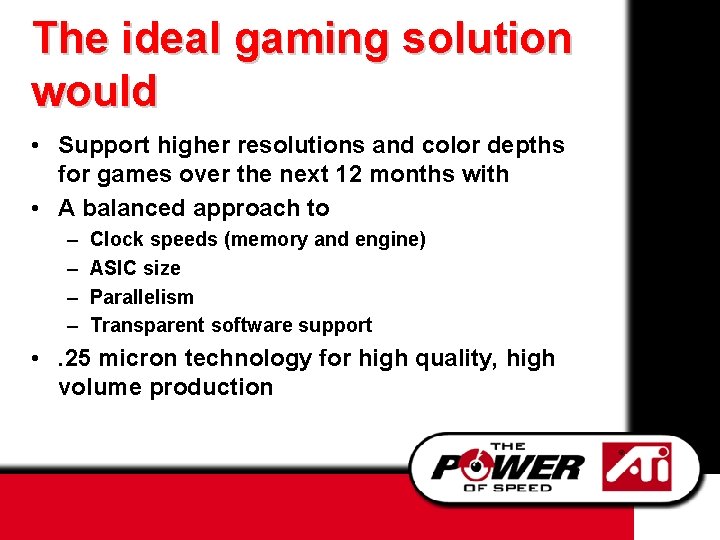 The ideal gaming solution would

• Support higher resolutions and color depths for games over the next 12 months with

• A balanced approach to

– Clock speeds (memory and engine)

– ASIC size

– Parallelism

– Transparent software support

• .25 micron technology for high quality, high volume production

THE POWER OF SPEED

ATi